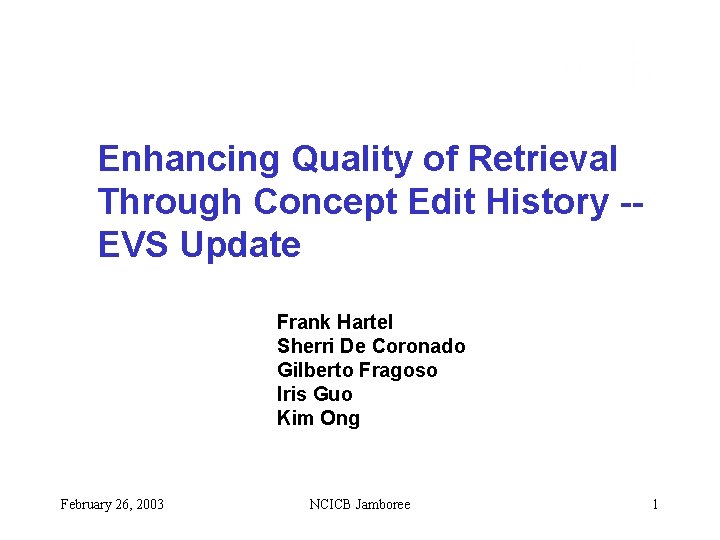 Enhancing Quality of Retrieval Through Concept Edit History -- EVS Update

Frank Hartel
Sherri De Coronado
Gilberto Fragoso
Iris Guo
Kim Ong

February 26, 2003

NCICB Jamboree

1